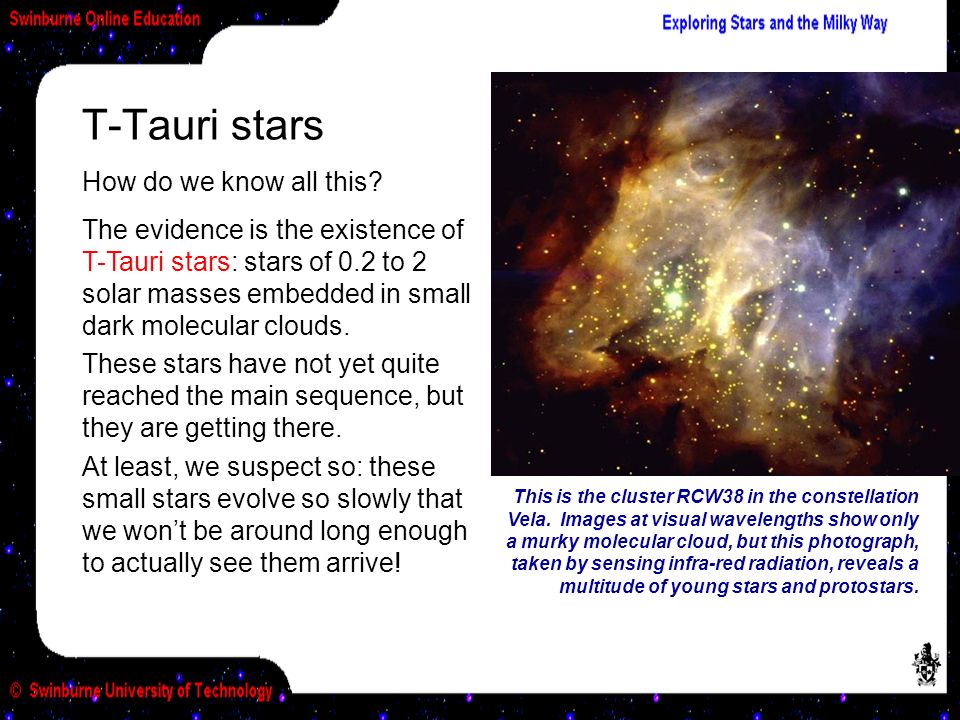 Swinburne Online Education

Exploring Stars and the Milky Way

T-Tauri stars

How do we know all this?

The evidence is the existence of T-Tauri stars: stars of 0.2 to 2 solar masses embedded in small dark molecular clouds.

These stars have not yet quite reached the main sequence, but they are getting there.

At least, we suspect so: these small stars evolve so slowly that we won't be around long enough to actually see them arrive!

This is the cluster RCW38 in the constellation Vela. Images at visual wavelengths show only a murky molecular cloud, but this photograph, taken by sensing infra-red radiation, reveals a multitude of young stars and protostars.

© Swinburne University of Technology